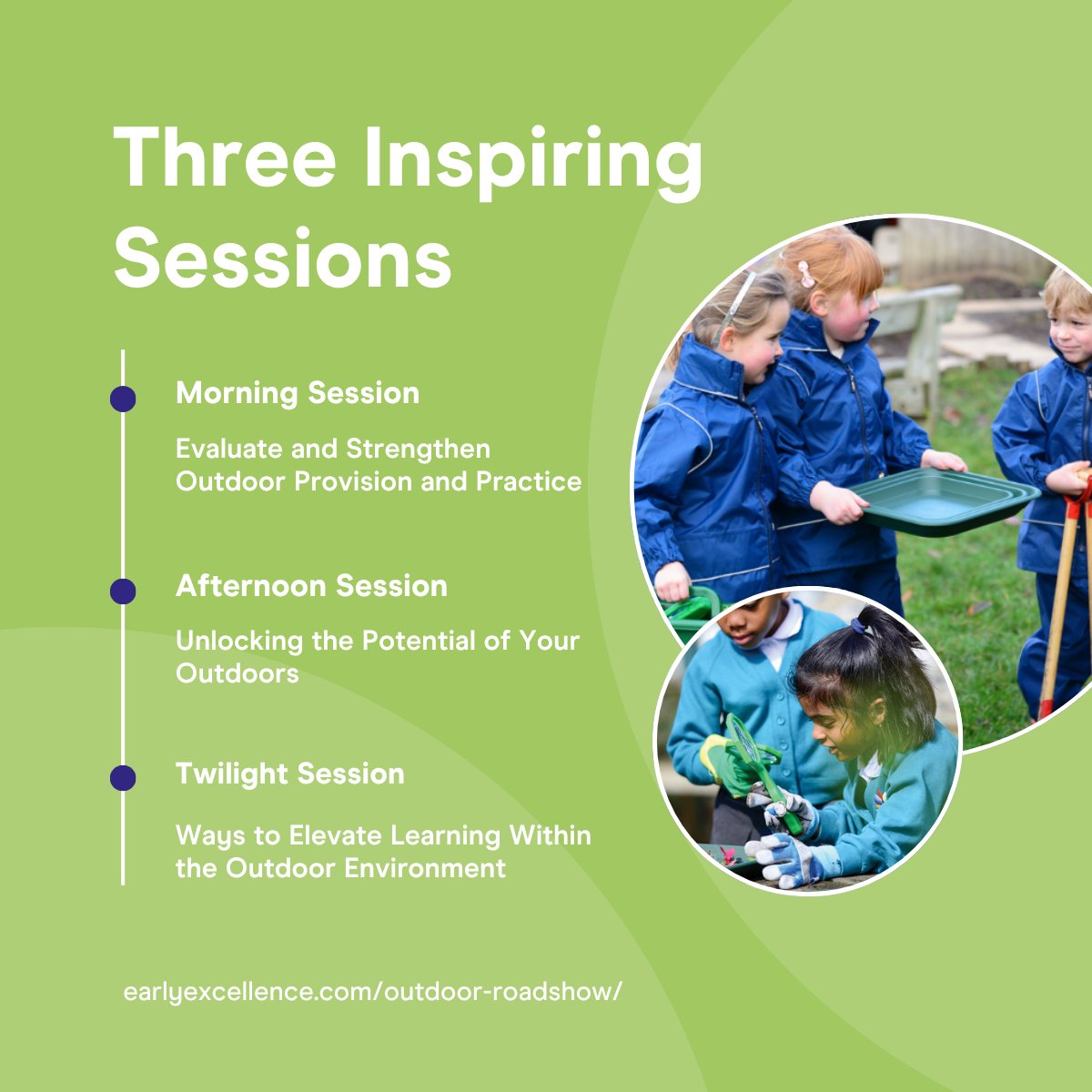 Three Inspiring Sessions

Morning Session

Evaluate and Strengthen Outdoor Provision and Practice

Afternoon Session

Unlocking the Potential of Your Outdoors

Twilight Session

Ways to Elevate Learning Within the Outdoor Environment

earlyexcellence.com/outdoor-roadshow/